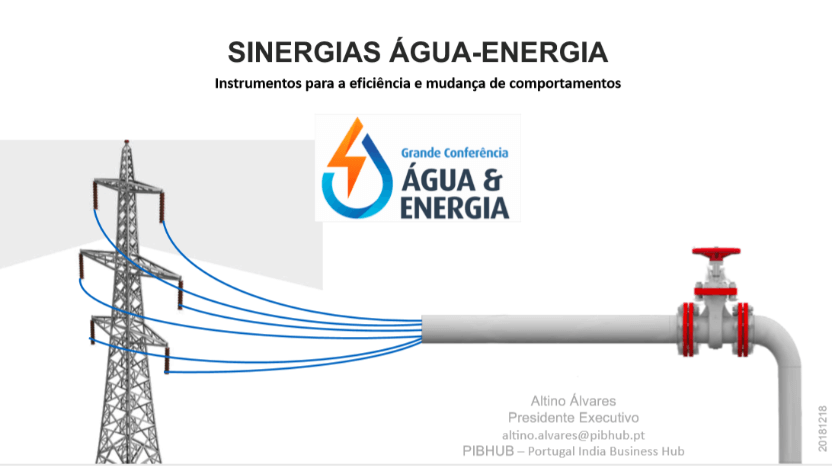 SINERGIAS ÁGUA-ENERGIA

Instrumentos para a eficiência e mudança de comportamentos

Grande Conferência
ÁGUA &
ENERGIA

Altino Álvares
Presidente Executivo
altino.alvares@pibhub.pt
PIBHUB – Portugal India Business Hub

20181218